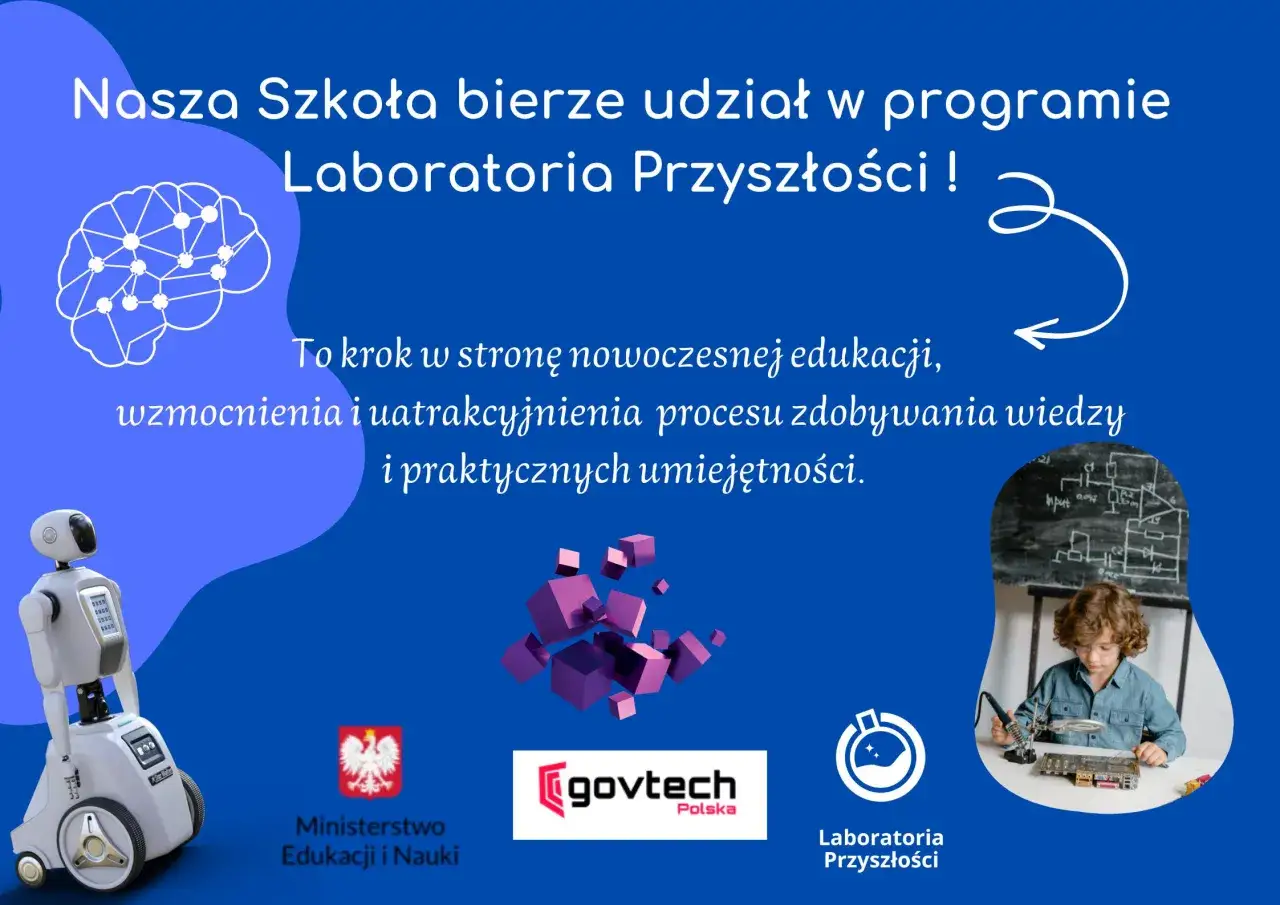 Nasza Szkoła bierze udział w programie Laboratoria Przyszłości !

To krok w stronę nowoczesnej edukacji, wzmocnienia i uatrakcyjnienia procesu zdobywania wiedzy i praktycznych umiejętności.

Ministerstwo Edukacji i Nauki

govtech Polska

Laboratoria Przyszłości